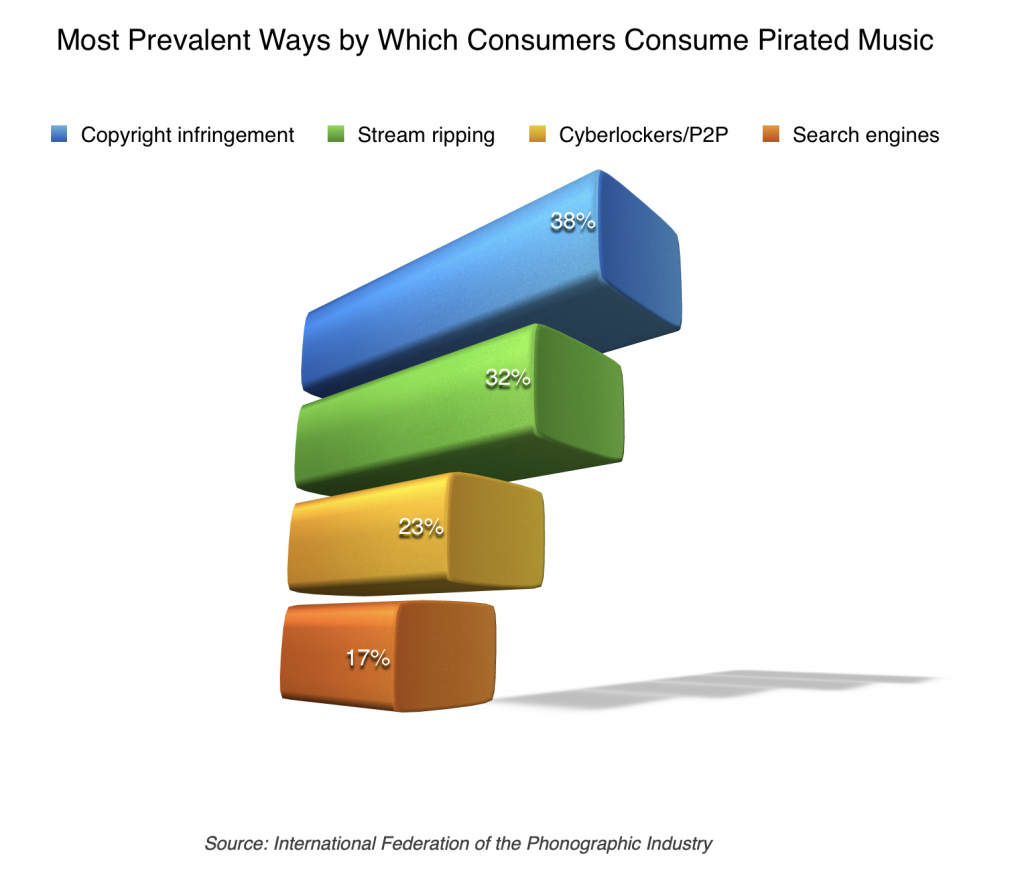 Most Prevalent Ways by Which Consumers Consume Pirated Music

Copyright infringement
Stream ripping
Cyberlockers/P2P
Search engines

38%
32%
23%
17%

Source: International Federation of the Phonographic Industry